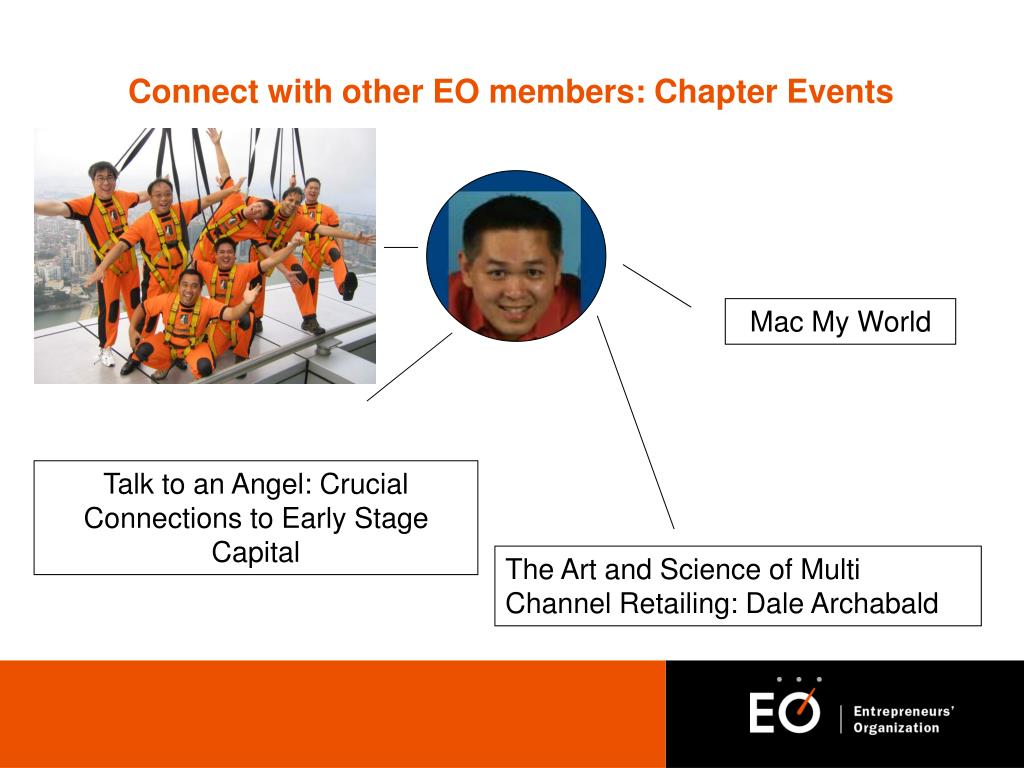 Connect with other EO members: Chapter Events

Mac My World

Talk to an Angel: Crucial Connections to Early Stage Capital

The Art and Science of Multi Channel Retailing: Dale Archabald

EO

Entrepreneurs' Organization